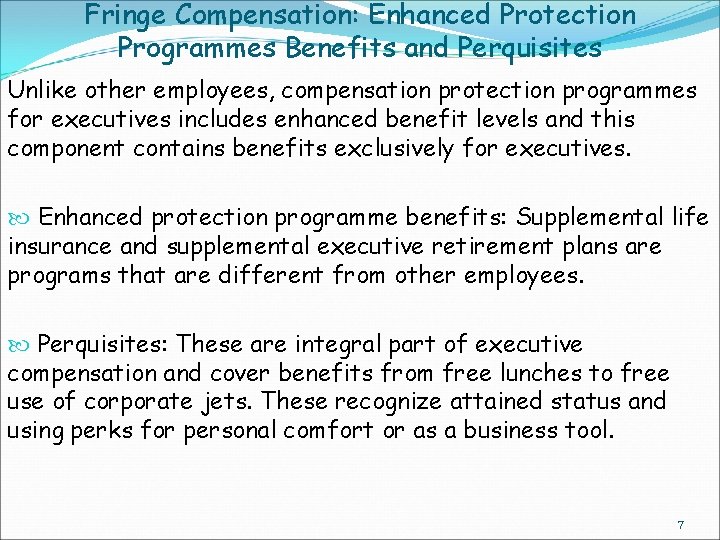 Fringe Compensation: Enhanced Protection Programmes Benefits and Perquisites

Unlike other employees, compensation protection programmes for executives includes enhanced benefit levels and this component contains benefits exclusively for executives.

Enhanced protection programme benefits: Supplemental life insurance and supplemental executive retirement plans are programs that are different from other employees.

Perquisites: These are integral part of executive compensation and cover benefits from free lunches to free use of corporate jets. These recognize attained status and using perks for personal comfort or as a business tool.

7